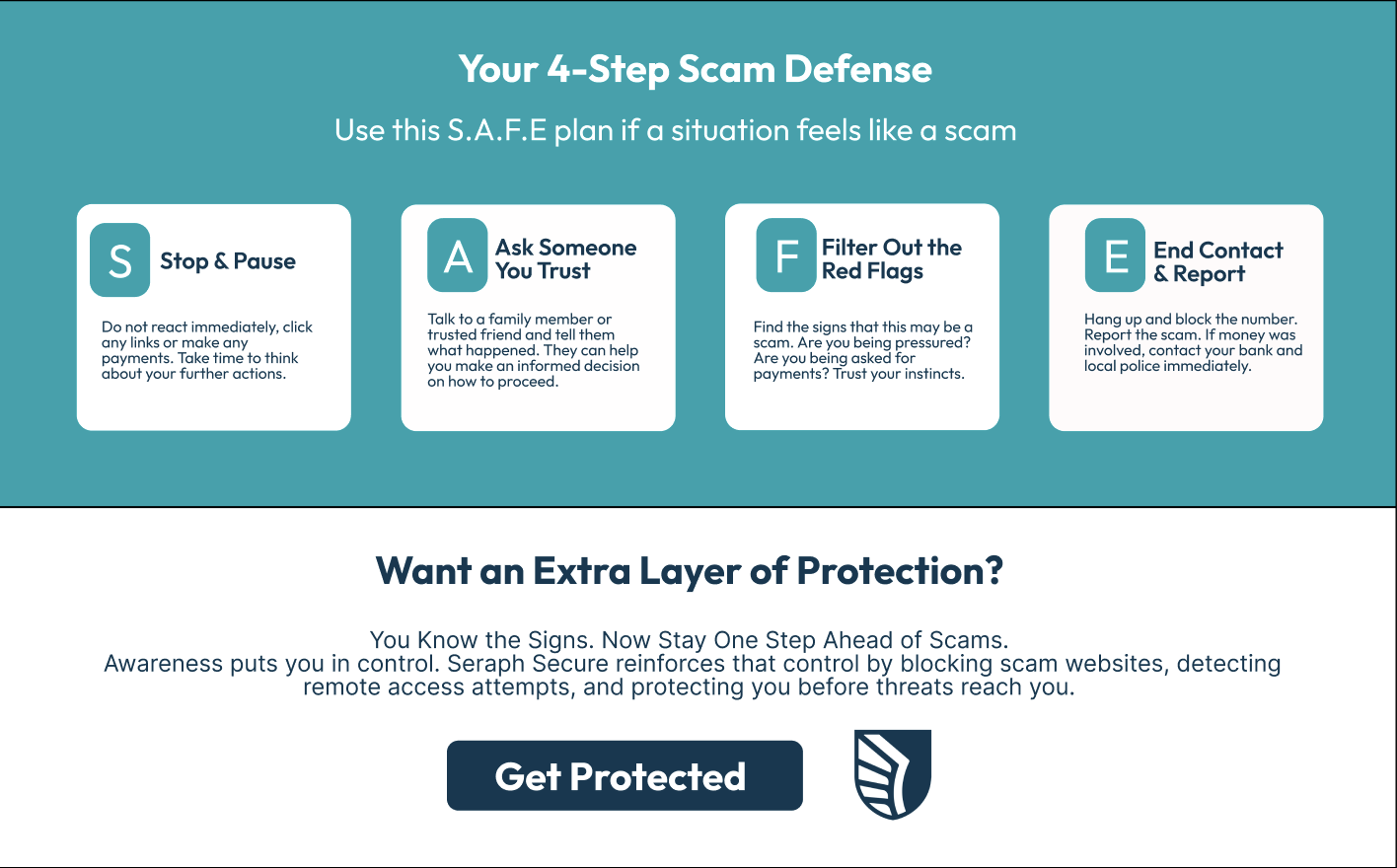 Your 4-Step Scam Defense

Use this S.A.F.E plan if a situation feels like a scam

S Stop & Pause

Do not react immediately, click any links or make any payments. Take time to think about your further actions.

A Ask Someone You Trust

Talk to a family member or trusted friend and tell them what happened. They can help you make an informed decision on how to proceed.

F Filter Out the Red Flags

Find the signs that this may be a scam. Are you being pressured? Are you being asked for payments? Trust your instincts.

E End Contact & Report

Hang up and block the number. Report the scam. If money was involved, contact your bank and local police immediately.

Want an Extra Layer of Protection?

You Know the Signs. Now Stay One Step Ahead of Scams.
Awareness puts you in control. Seraph Secure reinforces that control by blocking scam websites, detecting remote access attempts, and protecting you before threats reach you.

Get Protected